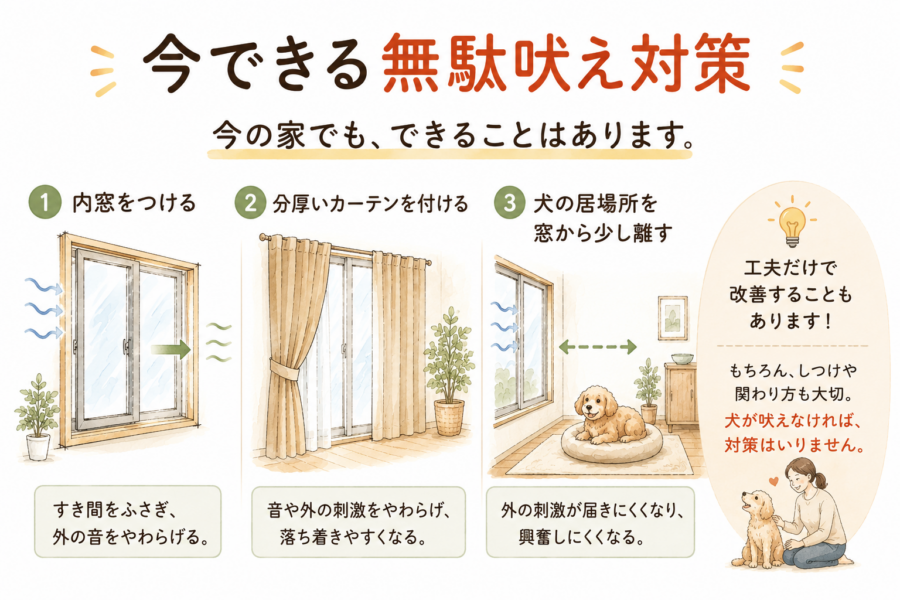 今できる無駄吠え対策

今の家でも、できることはあります。

1 内窓をつける

すき間をふさぎ、外の音をやわらげる。

2 分厚いカーテンを付ける

音や外の刺激をやわらげ、落ち着きやすくなる。

3 犬の居場所を窓から少し離す

外の刺激が届きにくくなり、興奮しにくくなる。

工夫だけで改善することもあります！

もちろん、しつけや関わり方も大切。
犬が吠えなければ、対策はいりません。